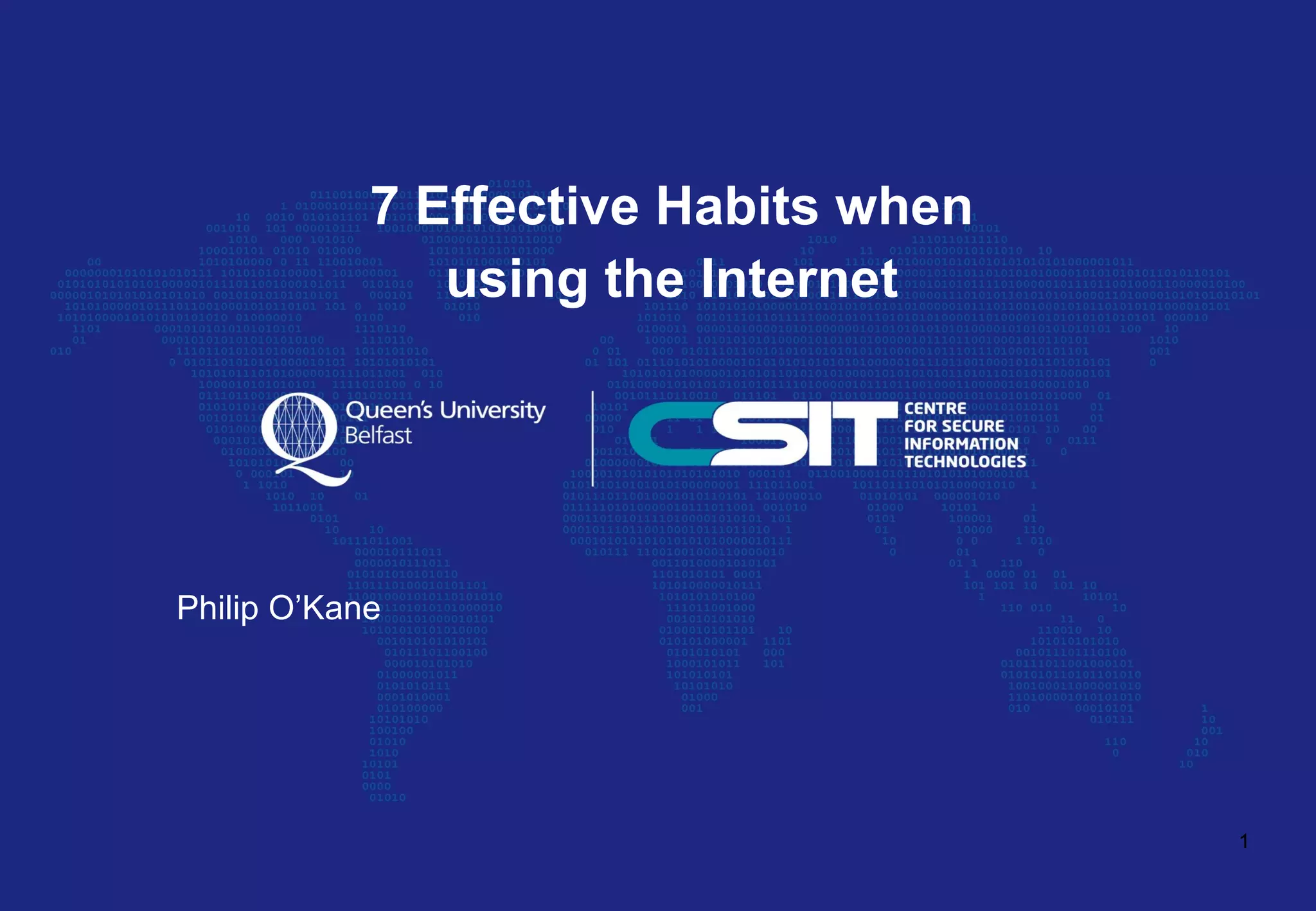 7 Effective Habits when using the Internet

Queen's University Belfast

CSIT CENTRE FOR SECURE INFORMATION TECHNOLOGIES

Philip O'Kane

1